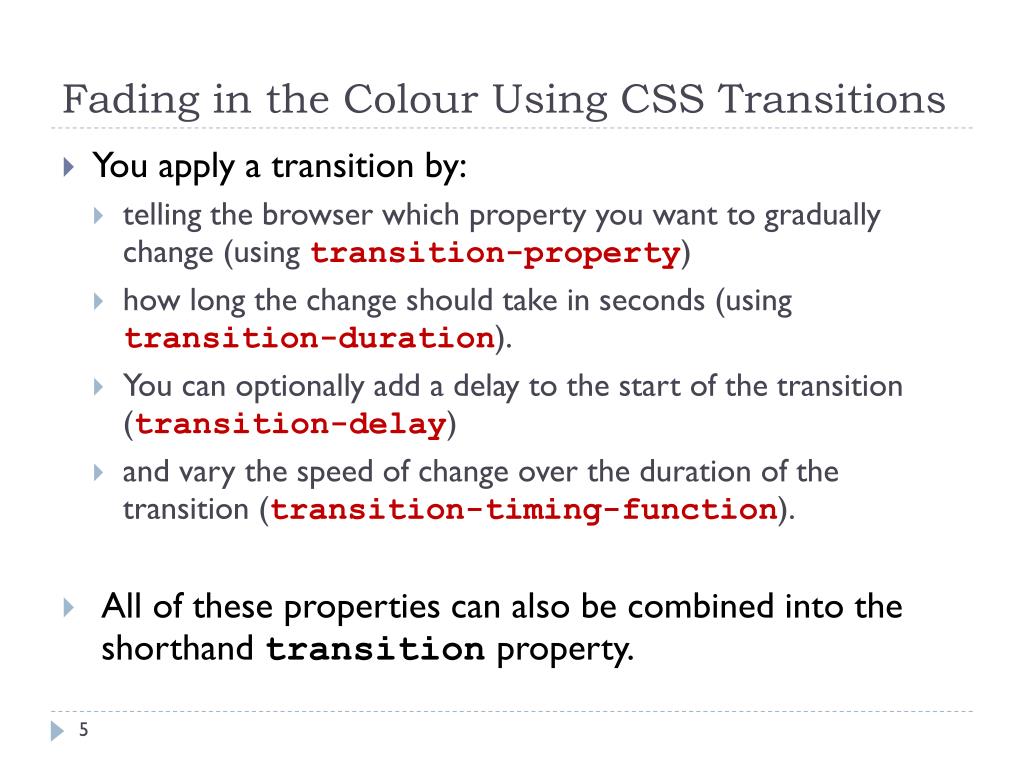 Fading in the Colour Using CSS Transitions

You apply a transition by:

telling the browser which property you want to gradually change (using transition-property)

how long the change should take in seconds (using transition-duration).

You can optionally add a delay to the start of the transition (transition-delay)

and vary the speed of change over the duration of the transition (transition-timing-function).

All of these properties can also be combined into the shorthand transition property.

5